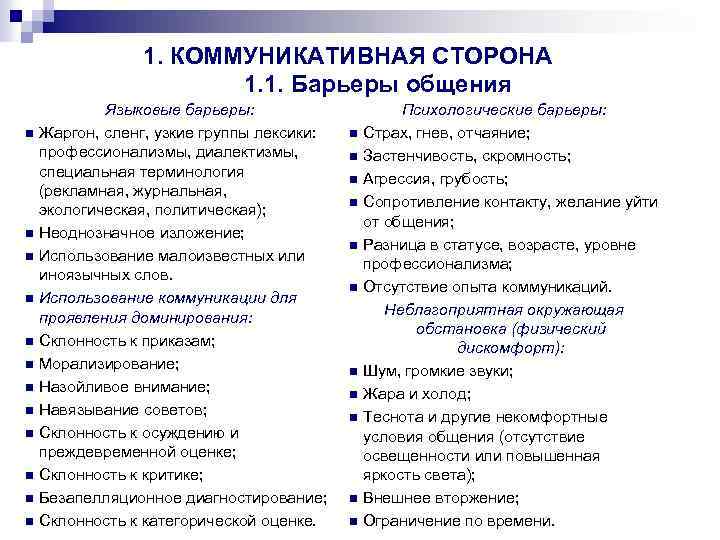 1. КОММУНИКАТИВНАЯ СТОРОНА
1.1. Барьеры общения

Языковые барьеры:

- Жаргон, сленг, узкие группы лексики: профессионализмы, диалектизмы, специальная терминология (рекламная, журнальная, экологическая, политическая);
- Неоднозначное изложение;
- Использование малоизвестных или иноязычных слов.
- Использование коммуникации для проявления доминирования:
- Склонность к приказам;
- Морализирование;
- Назойливое внимание;
- Навязывание советов;
- Склонность к осуждению и преждевременной оценке;
- Склонность к критике;
- Безапелляционное диагностирование;
- Склонность к категорической оценке.

Психологические барьеры:

- Страх, гнев, отчаяние;
- Застенчивость, скромность;
- Агрессия, грубость;
- Сопротивление контакту, желание уйти от общения;
- Разница в статусе, возрасте, уровне профессионализма;
- Отсутствие опыта коммуникаций.

Неблагоприятная окружающая обстановка (физический дискомфорт):

- Шум, громкие звуки;
- Жара и холод;
- Теснота и другие некомфортные условия общения (отсутствие освещенности или повышенная яркость света);
- Внешнее вторжение;
- Ограничение по времени.